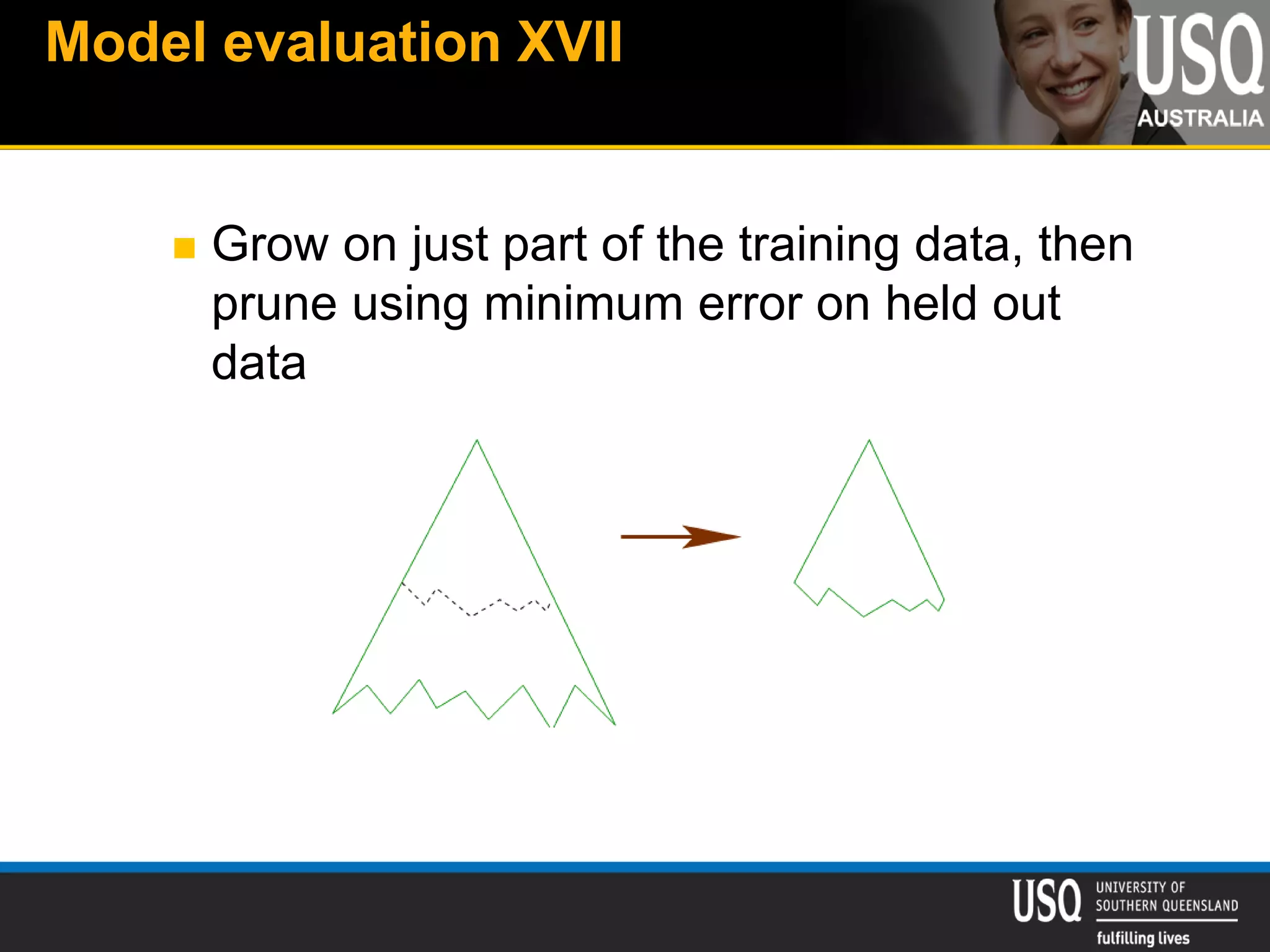 Model evaluation XVII

USQ
AUSTRALIA

Grow on just part of the training data, then prune using minimum error on held out data

USQ UNIVERSITY OF SOUTHERN QUEENSLAND
fulfilling lives